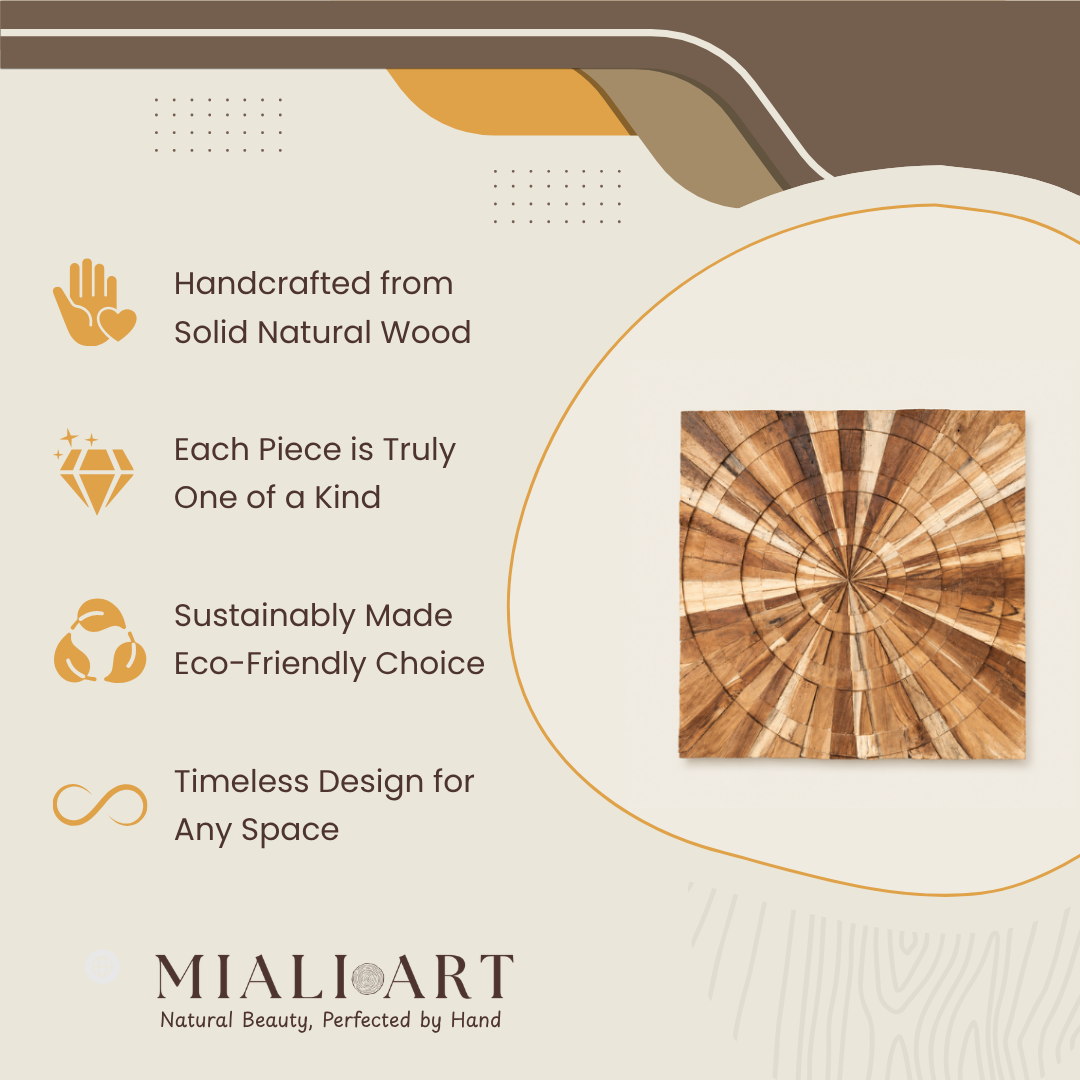 Handcrafted from Solid Natural Wood

Each Piece is Truly One of a Kind

Sustainably Made Eco-Friendly Choice

Timeless Design for Any Space

MIALI ART
Natural Beauty, Perfected by Hand